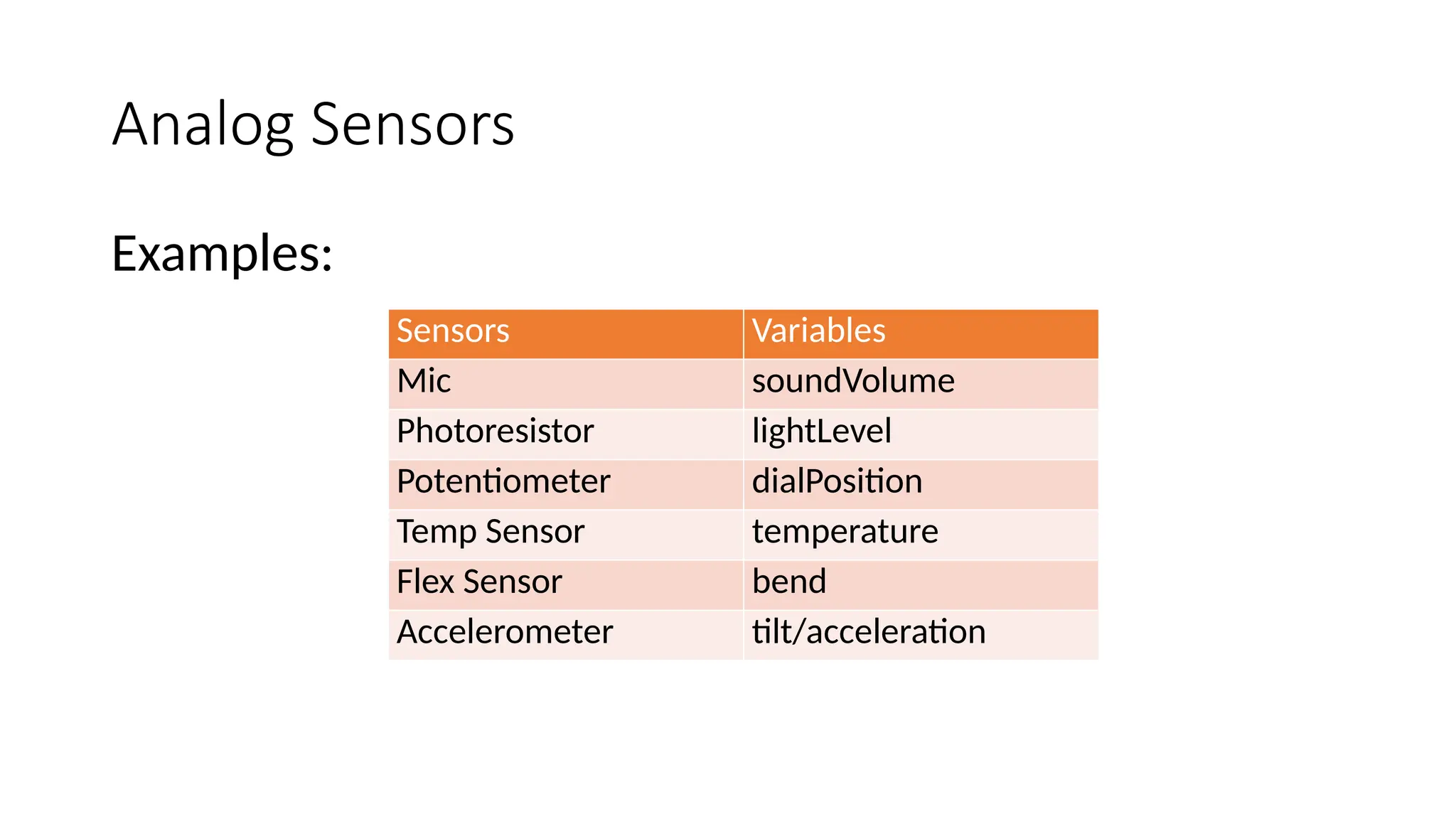 Analog Sensors

Examples:

| Sensors | Variables |
|---|---|
| Mic | soundVolume |
| Photoresistor | lightLevel |
| Potentiometer | dialPosition |
| Temp Sensor | temperature |
| Flex Sensor | bend |
| Accelerometer | tilt/acceleration |